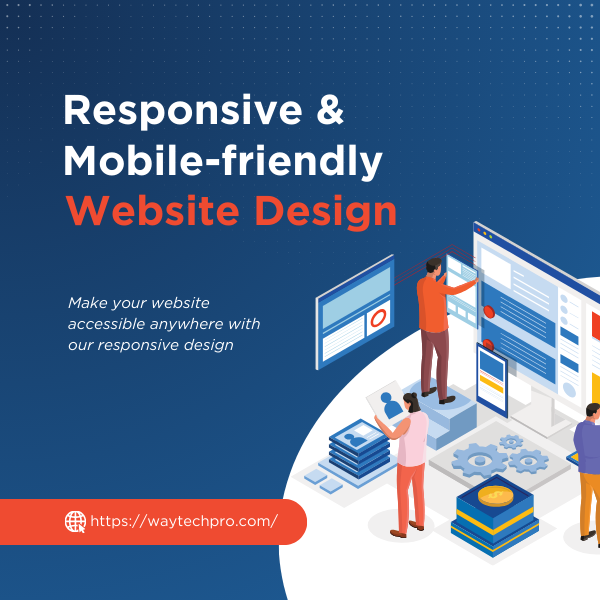 Responsive & Mobile-friendly Website Design

Make your website accessible anywhere with our responsive design

https://waytechpro.com/